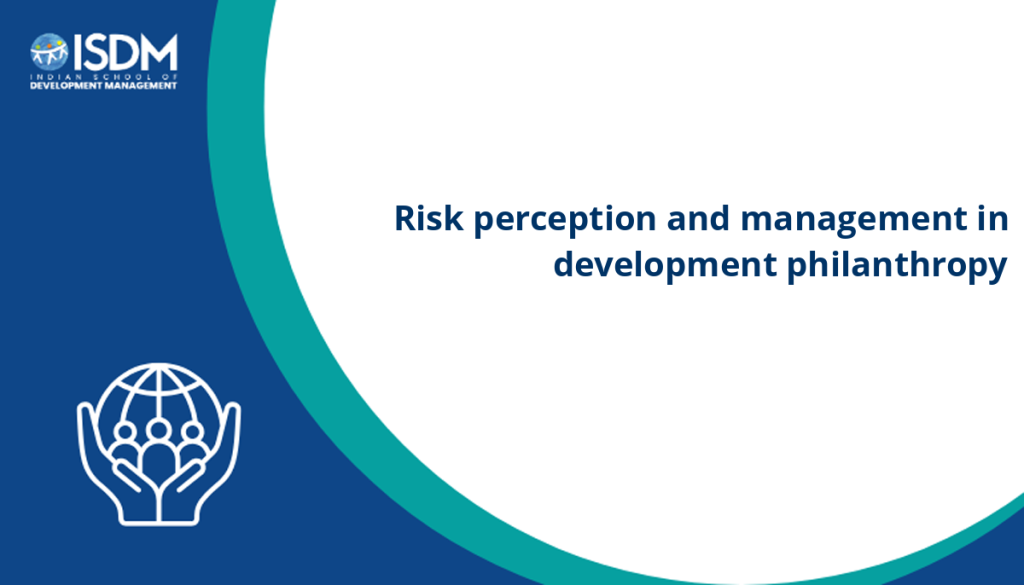 ISDM
INDIAN SCHOOL OF
DEVELOPMENT MANAGEMENT

Risk perception and management in development philanthropy